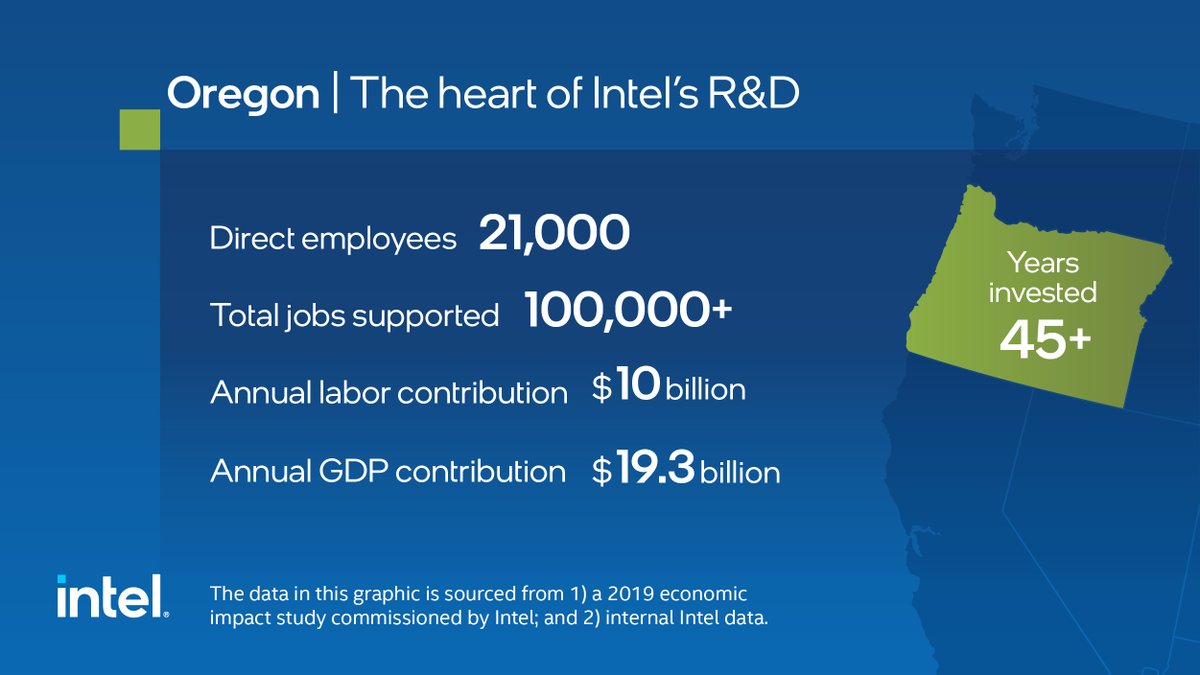 Oregon | The heart of Intel's R&D

Direct employees 21,000

Total jobs supported 100,000+

Annual labor contribution $10 billion

Annual GDP contribution $19.3 billion

Years invested 45+

intel.

The data in this graphic is sourced from 1) a 2019 economic impact study commissioned by Intel; and 2) internal Intel data.